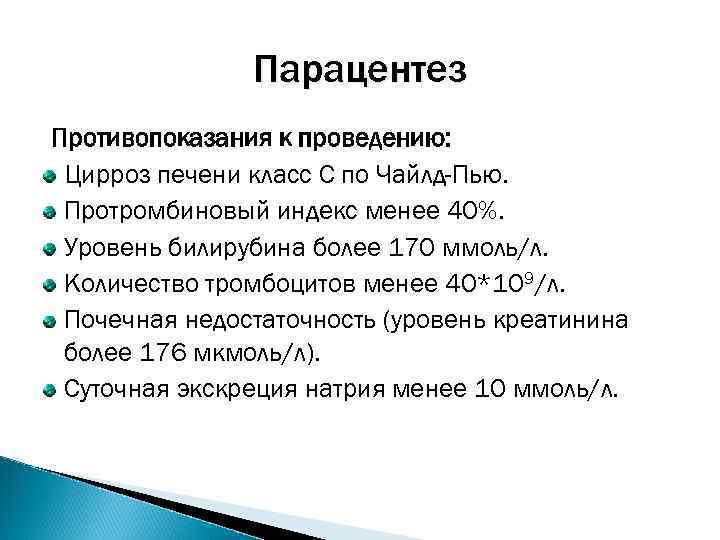 Парацентез

Противопоказания к проведению:

Цирроз печени класс С по Чайлд-Пью.

Протромбиновый индекс менее 40%.

Уровень билирубина более 170 ммоль/л.

Количество тромбоцитов менее $40*10^9$/л.

Почечная недостаточность (уровень креатинина более 176 мкмоль/л).

Суточная экскреция натрия менее 10 ммоль/л.